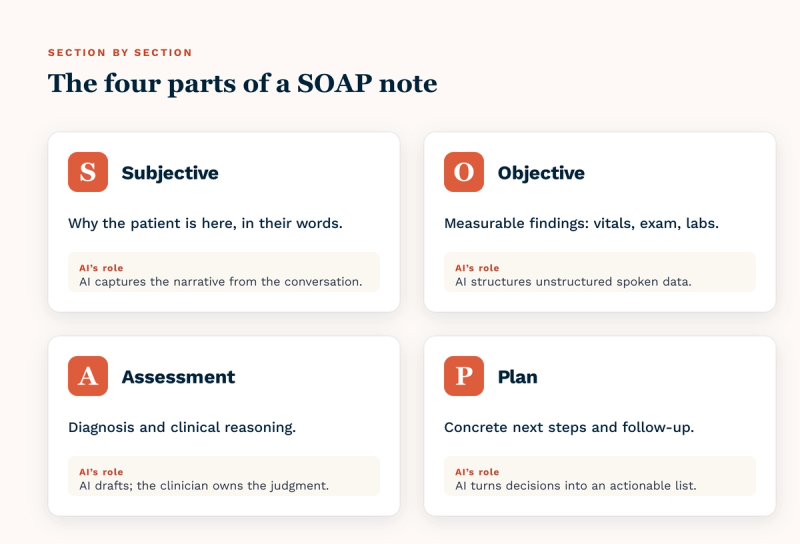 SECTION BY SECTION

The four parts of a SOAP note

S Subjective

Why the patient is here, in their words.

AI's role
AI captures the narrative from the conversation.

O Objective

Measurable findings: vitals, exam, labs.

AI's role
AI structures unstructured spoken data.

A Assessment

Diagnosis and clinical reasoning.

AI's role
AI drafts; the clinician owns the judgment.

P Plan

Concrete next steps and follow-up.

AI's role
AI turns decisions into an actionable list.